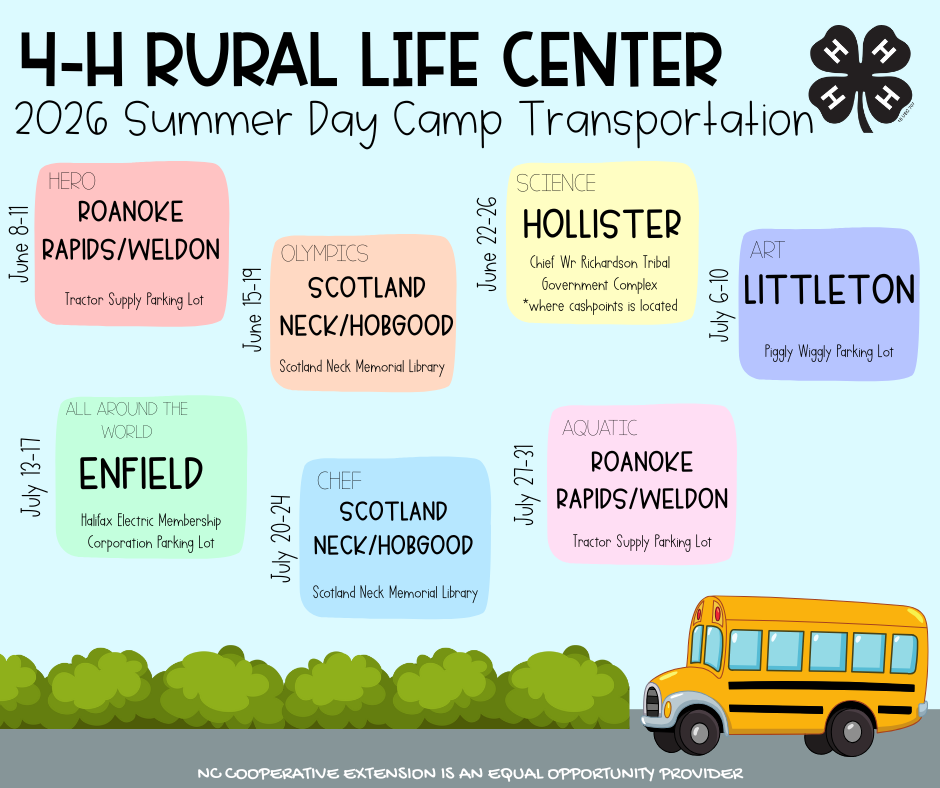 4-H RURAL LIFE CENTER
2026 Summer Day Camp Transportation

June 8-11
HERO
ROANOKE RAPIDS/WELDON
Tractor Supply Parking Lot

June 15-19
OLYMPICS
SCOTLAND NECK/HOBGOOD
Scotland Neck Memorial Library

June 22-26
SCIENCE
HOLLISTER
Chief Wr Richardson Tribal Government Complex
*where cashpoints is located

July 6-10
ART
LITTLETON
Piggly Wiggly Parking Lot

July 13-17
ALL AROUND THE WORLD
ENFIELD
Halifax Electric Membership Corporation Parking Lot

July 20-24
CHEF
SCOTLAND NECK/HOBGOOD
Scotland Neck Memorial Library

July 27-31
AQUATIC
ROANOKE RAPIDS/WELDON
Tractor Supply Parking Lot

NC COOPERATIVE EXTENSION IS AN EQUAL OPPORTUNITY PROVIDER